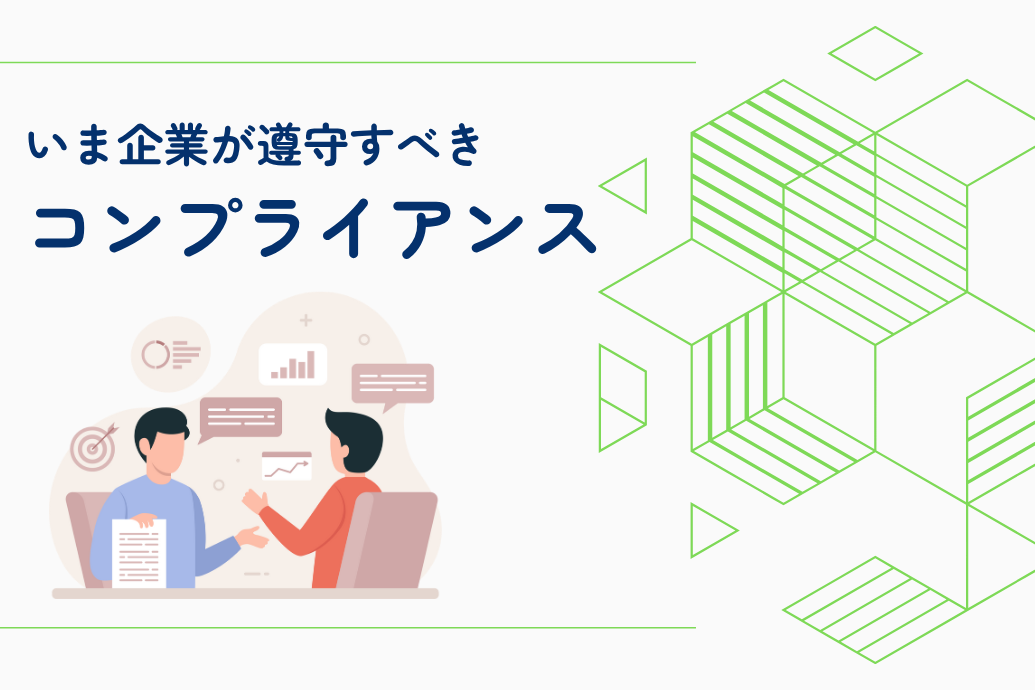 いま企業が遵守すべき
コンプライアンス